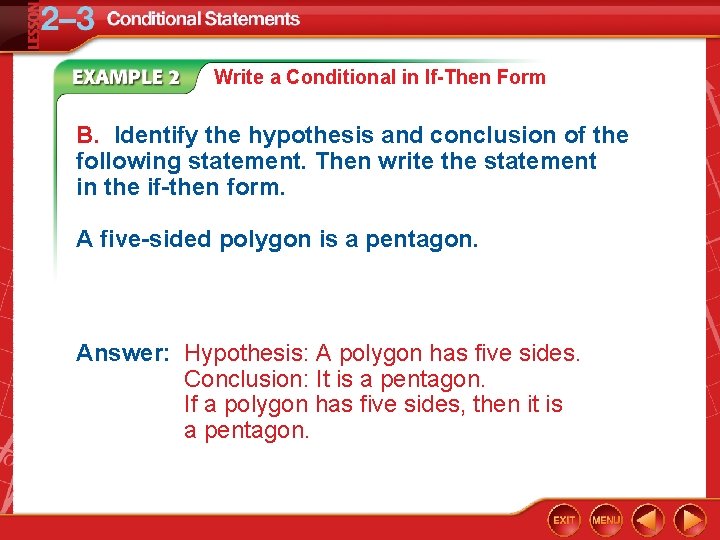 LESSON 2–3 Conditional Statements

EXAMPLE 2 Write a Conditional in If-Then Form

B. Identify the hypothesis and conclusion of the following statement. Then write the statement in the if-then form.

A five-sided polygon is a pentagon.

Answer: Hypothesis: A polygon has five sides.
Conclusion: It is a pentagon.
If a polygon has five sides, then it is a pentagon.

EXIT MENU